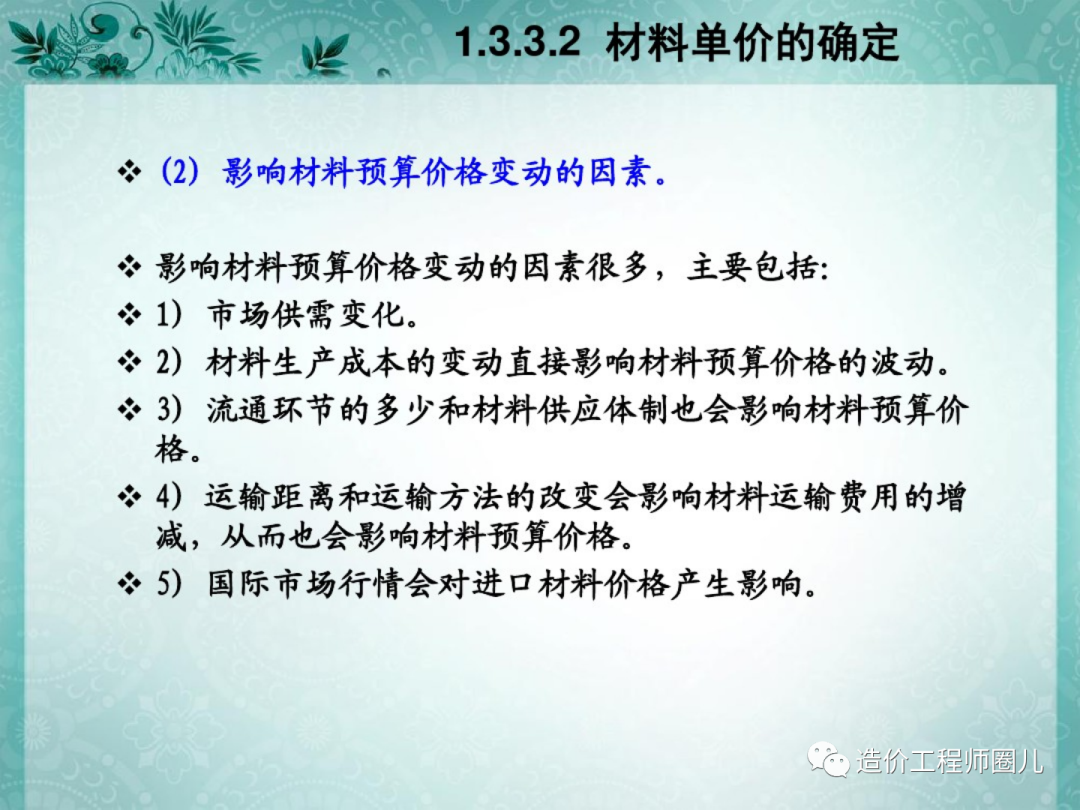 1.3.3.2 材料单价的确定

❖ (2) 影响材料预算价格变动的因素。

❖ 影响材料预算价格变动的因素很多，主要包括:
❖ 1) 市场供需变化。
❖ 2) 材料生产成本的变动直接影响材料预算价格的波动。
❖ 3) 流通环节的多少和材料供应体制也会影响材料预算价格。
❖ 4) 运输距离和运输方法的改变会影响材料运输费用的增减，从而也会影响材料预算价格。
❖ 5) 国际市场行情会对进口材料价格产生影响。

造价工程师圈儿